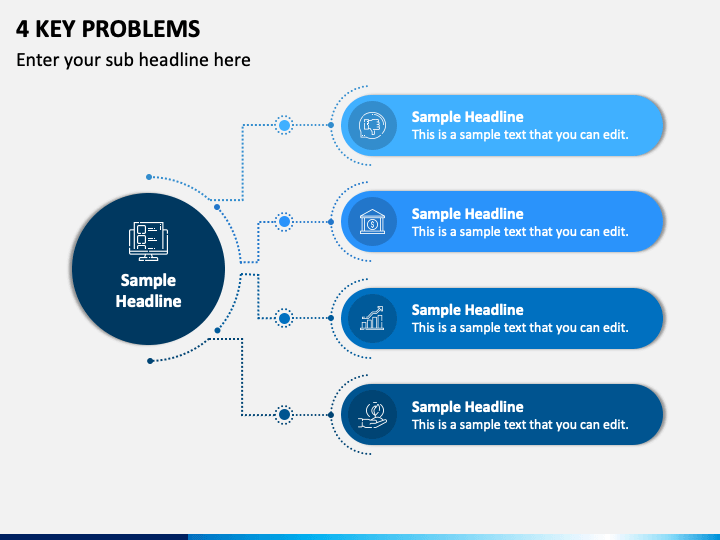 4 KEY PROBLEMS

Enter your sub headline here

Sample Headline

Sample Headline
This is a sample text that you can edit.

Sample Headline
This is a sample text that you can edit.

Sample Headline
This is a sample text that you can edit.

Sample Headline
This is a sample text that you can edit.